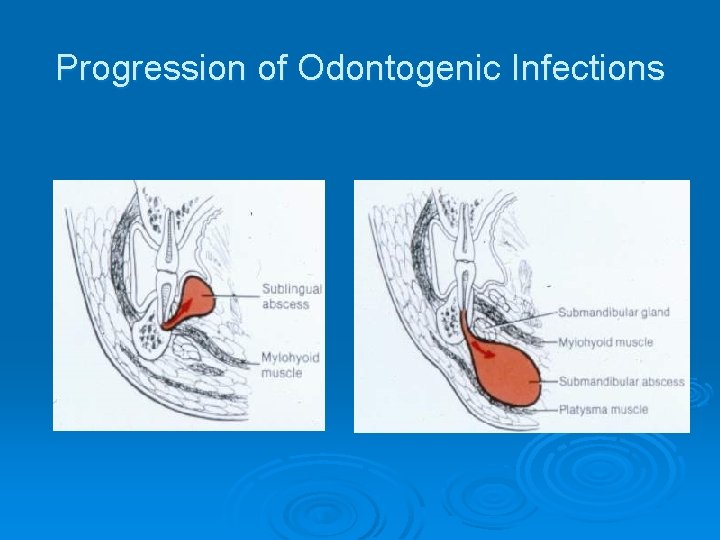 Progression of Odontogenic Infections

Sublingual abscess

Mylohyoid muscle

Submandibular gland

Mylohyoid muscle

Submandibular abscess

Platysma muscle